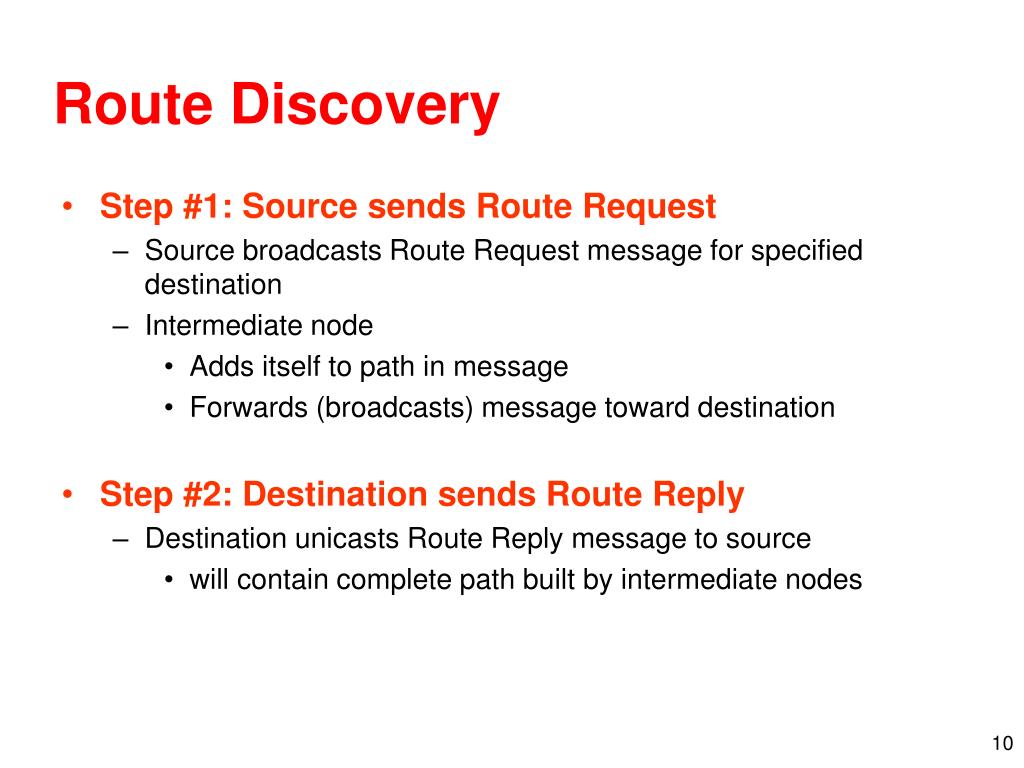 Route Discovery

• Step #1: Source sends Route Request
  – Source broadcasts Route Request message for specified destination
  – Intermediate node
    • Adds itself to path in message
    • Forwards (broadcasts) message toward destination

• Step #2: Destination sends Route Reply
  – Destination unicasts Route Reply message to source
    • will contain complete path built by intermediate nodes

10